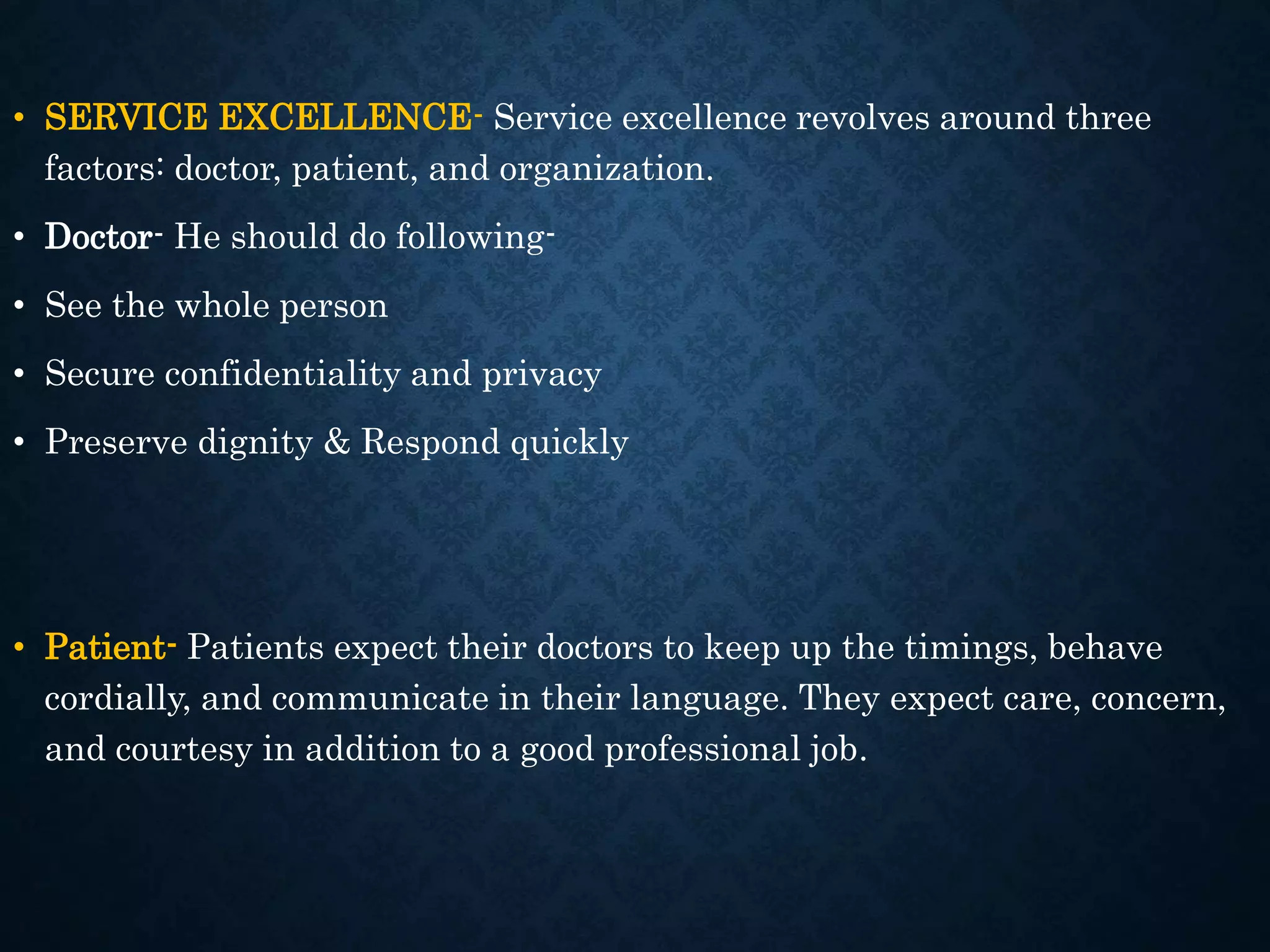 • SERVICE EXCELLENCE- Service excellence revolves around three factors: doctor, patient, and organization.

• Doctor- He should do following-

• See the whole person

• Secure confidentiality and privacy

• Preserve dignity & Respond quickly

• Patient- Patients expect their doctors to keep up the timings, behave cordially, and communicate in their language. They expect care, concern, and courtesy in addition to a good professional job.